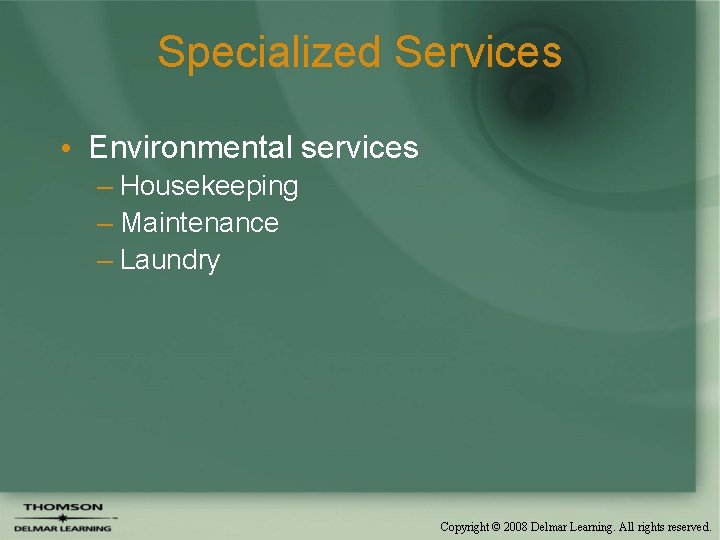 Specialized Services

• Environmental services
– Housekeeping
– Maintenance
– Laundry

THOMSON
DELMAR LEARNING

Copyright © 2008 Delmar Learning. All rights reserved.